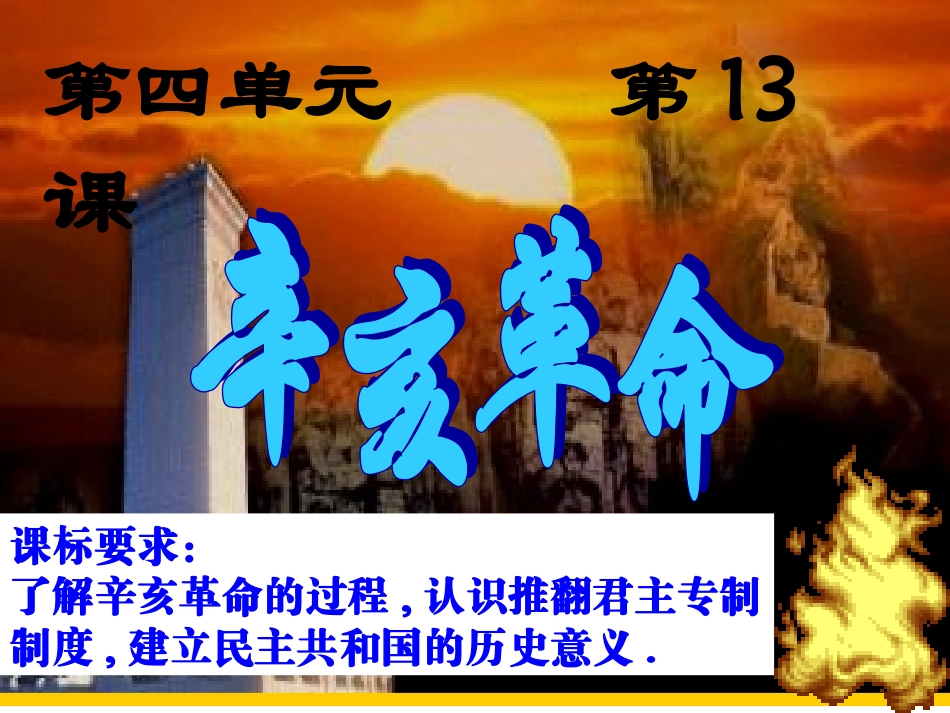 第四单元　　第13课

辛亥革命

课标要求：
了解辛亥革命的过程，认识推翻君主专制制度，建立民主共和国的历史意义.